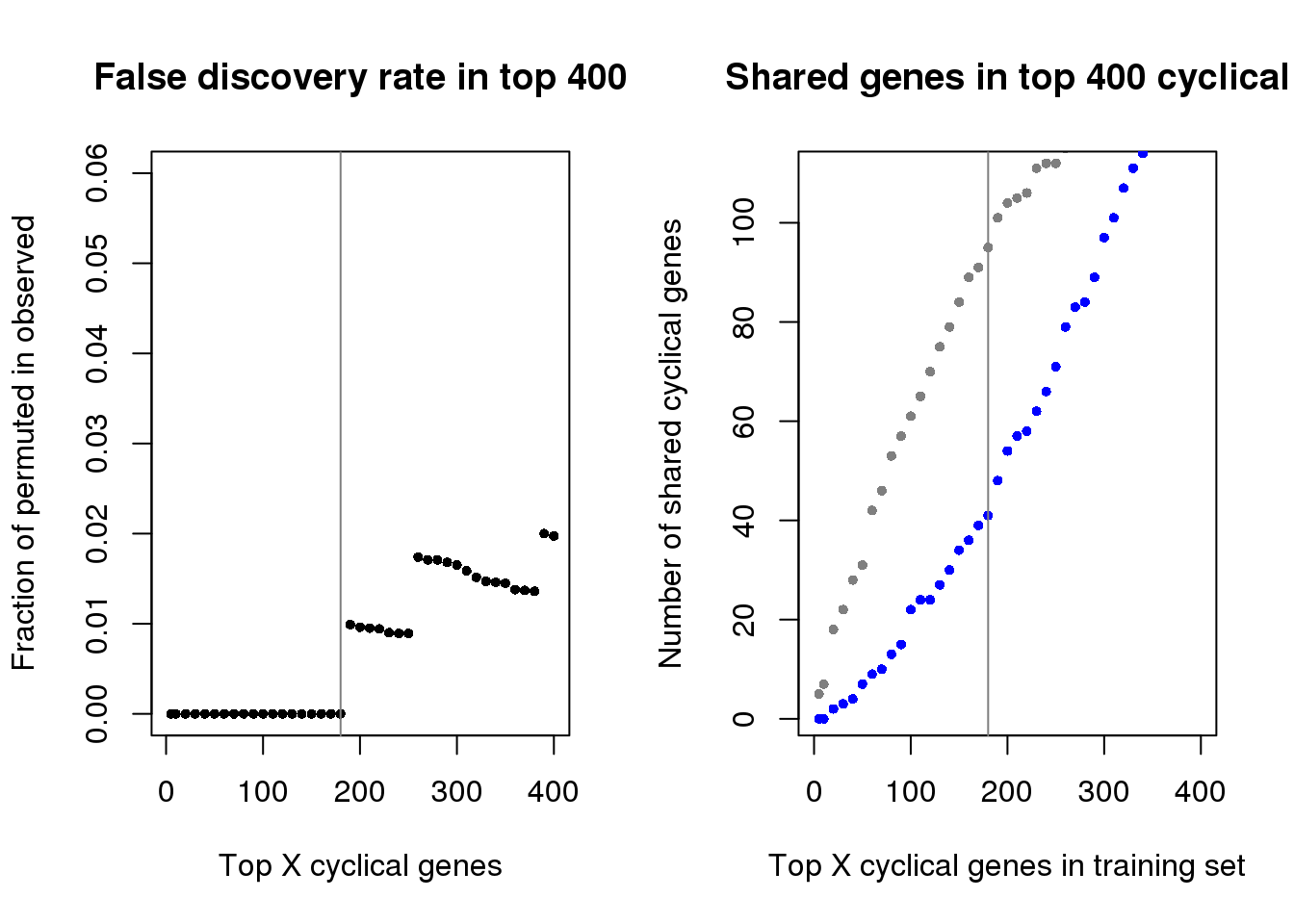 False discovery rate in top 400

Fraction of permuted in observed

0.00
0.01
0.02
0.03
0.04
0.05
0.06

0
100
200
300
400

Top X cyclical genes

Shared genes in top 400 cyclical

Number of shared cyclical genes

0
20
40
60
80
100

0
100
200
300
400

Top X cyclical genes in training set